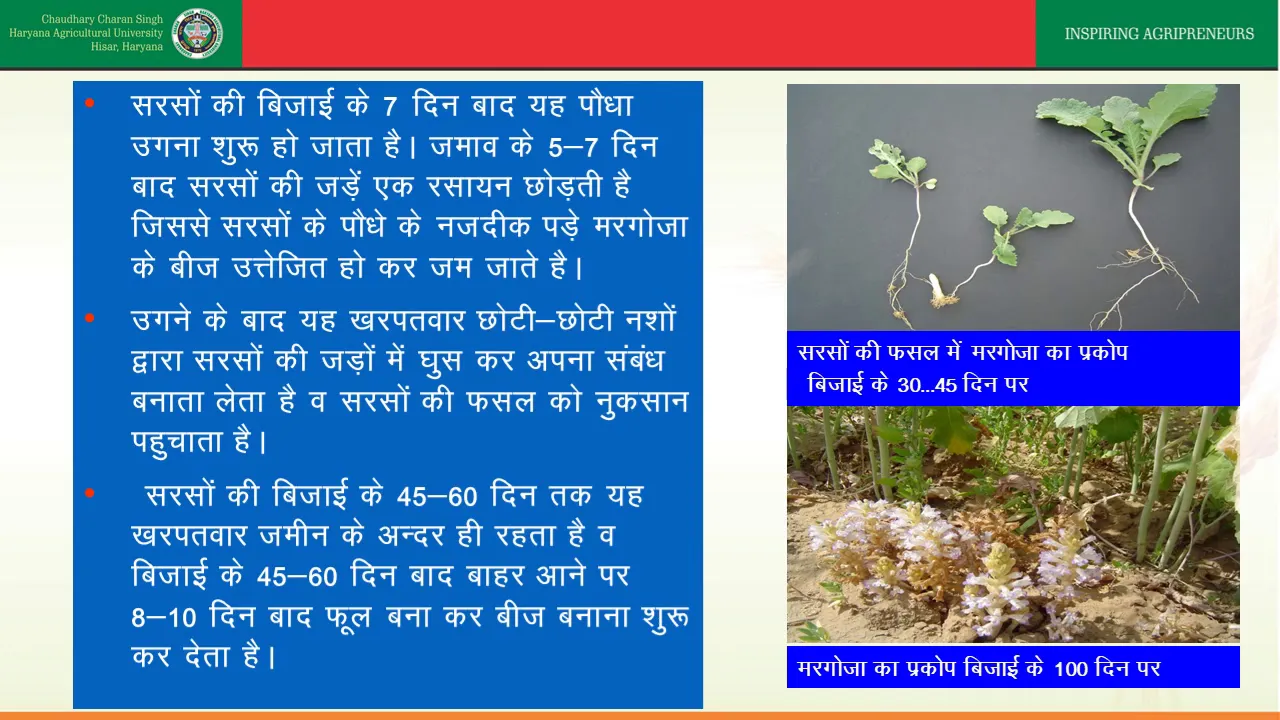 Chaudhary Charan Singh
Haryana Agricultural University
Hisar, Haryana

INSPIRING AGRIPRENEURS

• सरसों की बिजाई के 7 दिन बाद यह पौधा उगना शुरू हो जाता है। जमाव के 5–7 दिन बाद सरसों की जड़ें एक रसायन छोड़ती है जिससे सरसों के पौधे के नजदीक पड़े मरगोजा के बीज उत्तेजित हो कर जम जाते है।

• उगने के बाद यह खरपतवार छोटी–छोटी नशों द्वारा सरसों की जड़ों में घुस कर अपना संबंध बनाता लेता है व सरसों की फसल को नुकसान पहुचाता है।

• सरसों की बिजाई के 45–60 दिन तक यह खरपतवार जमीन के अन्दर ही रहता है व बिजाई के 45–60 दिन बाद बाहर आने पर 8–10 दिन बाद फूल बना कर बीज बनाना शुरू कर देता है।

सरसों की फसल में मरगोजा का प्रकोप
बिजाई के 30...45 दिन पर

मरगोजा का प्रकोप बिजाई के 100 दिन पर